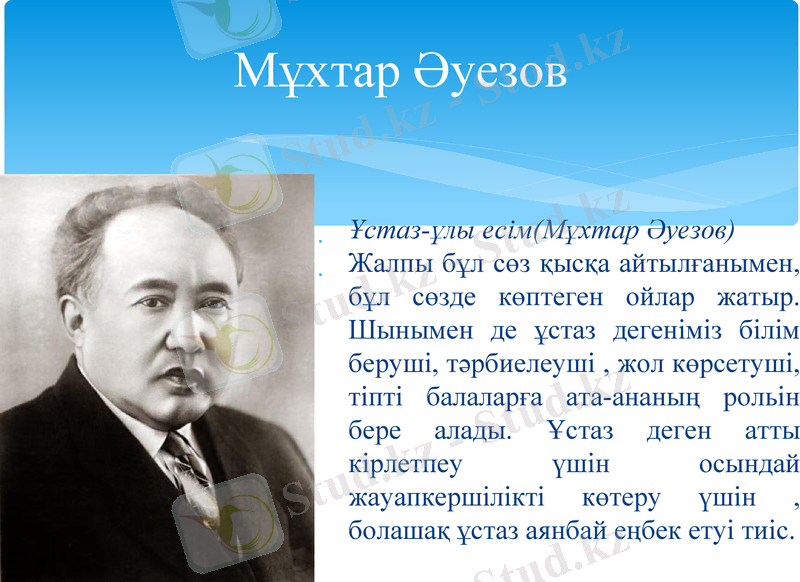 Мұхтар Әуезов

Ұстаз-ұлы есім(Мұхтар Әуезов)

Жалпы бұл сөз қысқа айтылғанымен, бұл сөзде көптеген ойлар жатыр. Шынымен де ұстаз дегеніміз білім беруші, тәрбиелеуші , жол көрсетуші, тіпті балаларға ата-ананың ролын бере алады. Ұстаз деген атты кірлетпеу үшін осындай жауапкершілікті көтеру үшін , болашақ ұстаз аянбай еңбек етуі тиіс.

Stud.kz - Stud.kz